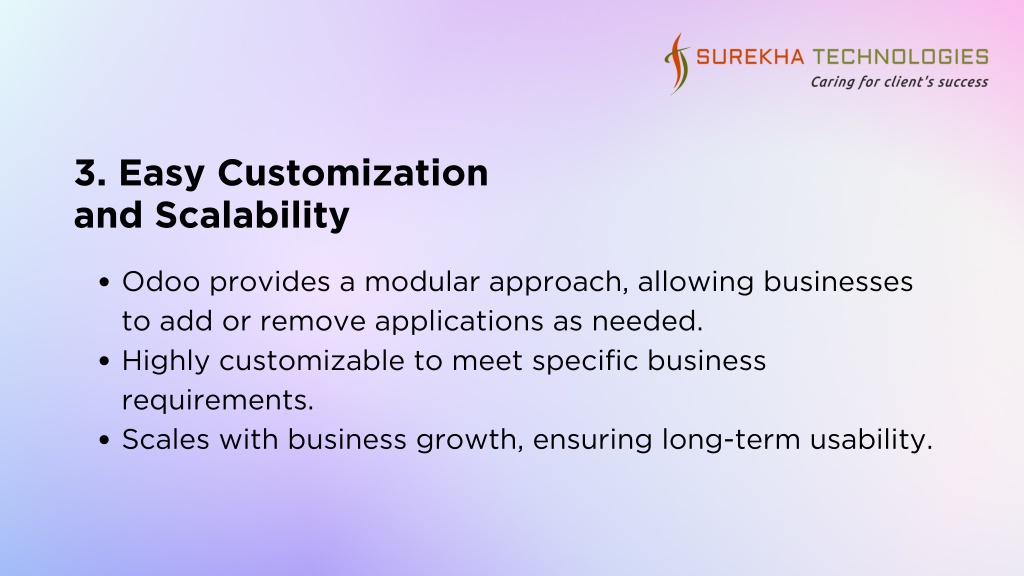 SUREKHA TECHNOLOGIES
Caring for client's success

3. Easy Customization and Scalability

• Odoo provides a modular approach, allowing businesses to add or remove applications as needed.
• Highly customizable to meet specific business requirements.
• Scales with business growth, ensuring long-term usability.